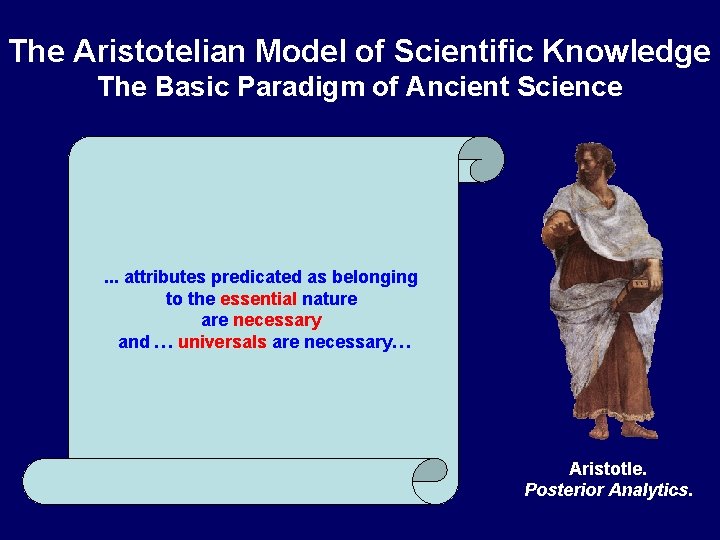 The Aristotelian Model of Scientific Knowledge
The Basic Paradigm of Ancient Science

... attributes predicated as belonging to the essential nature are necessary and … universals are necessary…

Aristotle.
Posterior Analytics.